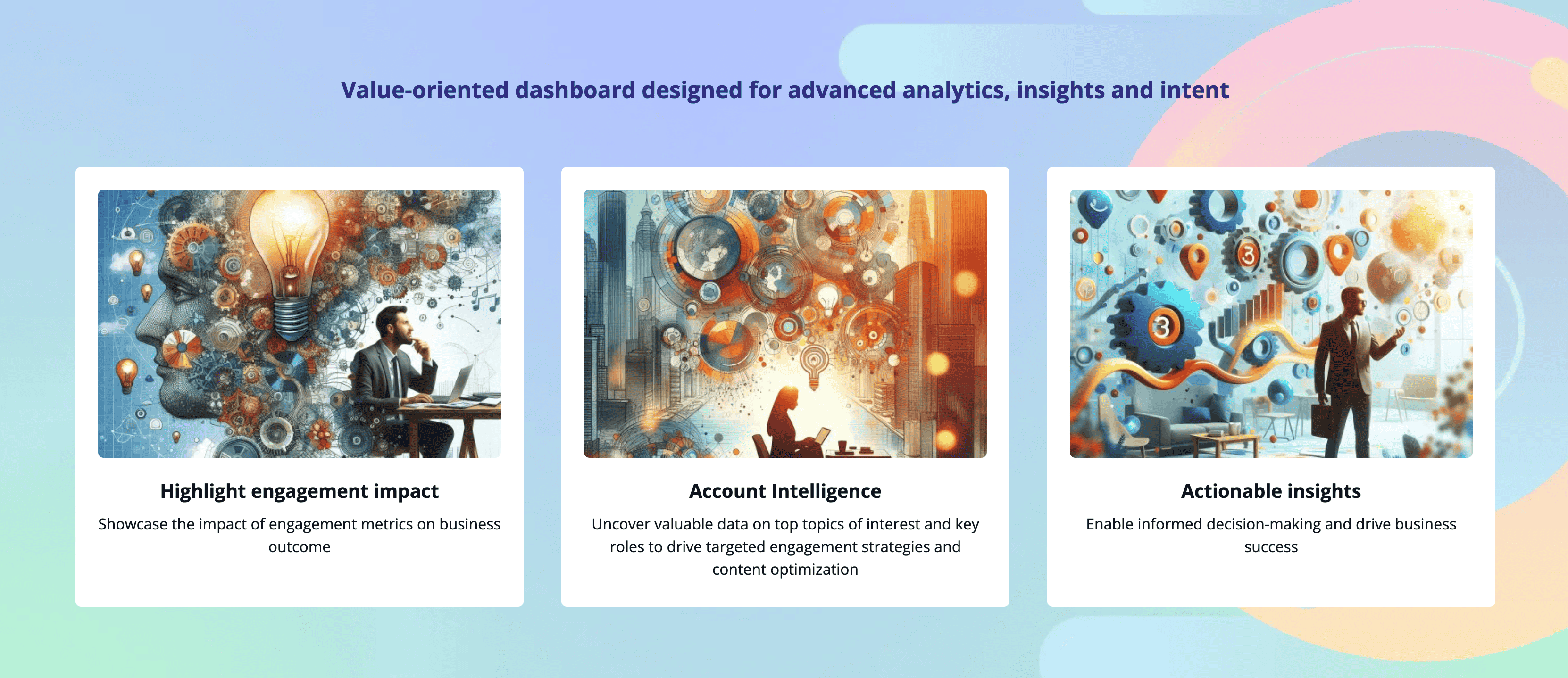 Value-oriented dashboard designed for advanced analytics, insights and intent

Highlight engagement impact

Showcase the impact of engagement metrics on business outcome

Account Intelligence

Uncover valuable data on top topics of interest and key roles to drive targeted engagement strategies and content optimization

Actionable insights

Enable informed decision-making and drive business success